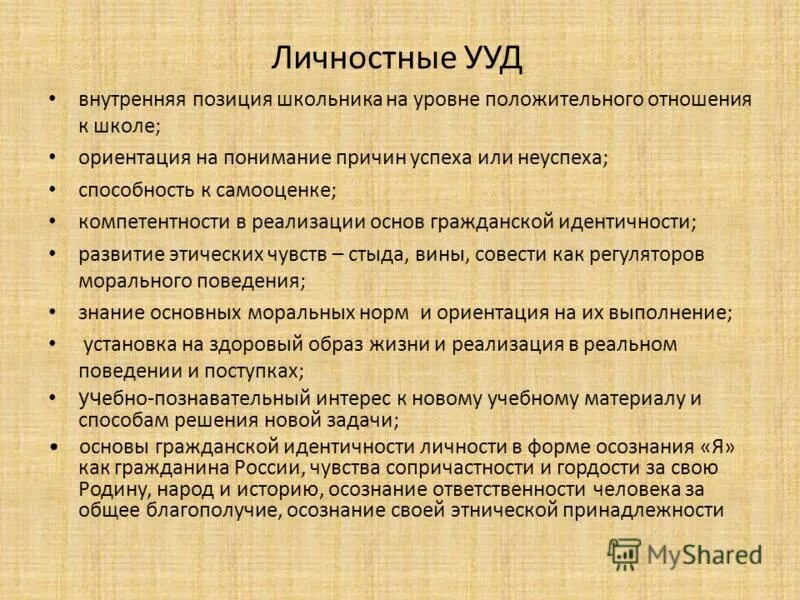 Личностные УУД

• внутренняя позиция школьника на уровне положительного отношения к школе;

• ориентация на понимание причин успеха или неуспеха;

• способность к самооценке;

• компетентности в реализации основ гражданской идентичности;

• развитие этических чувств – стыда, вины, совести как регуляторов морального поведения;

• знание основных моральных норм и ориентация на их выполнение;

• установка на здоровый образ жизни и реализация в реальном поведении и поступках;

• учебно-познавательный интерес к новому учебному материалу и способам решения новой задачи;

• основы гражданской идентичности личности в форме осознания «Я» как гражданина России, чувства сопричастности и гордости за свою Родину, народ и историю, осознание ответственности человека за общее благополучие, осознание своей этнической принадлежности

MyShared